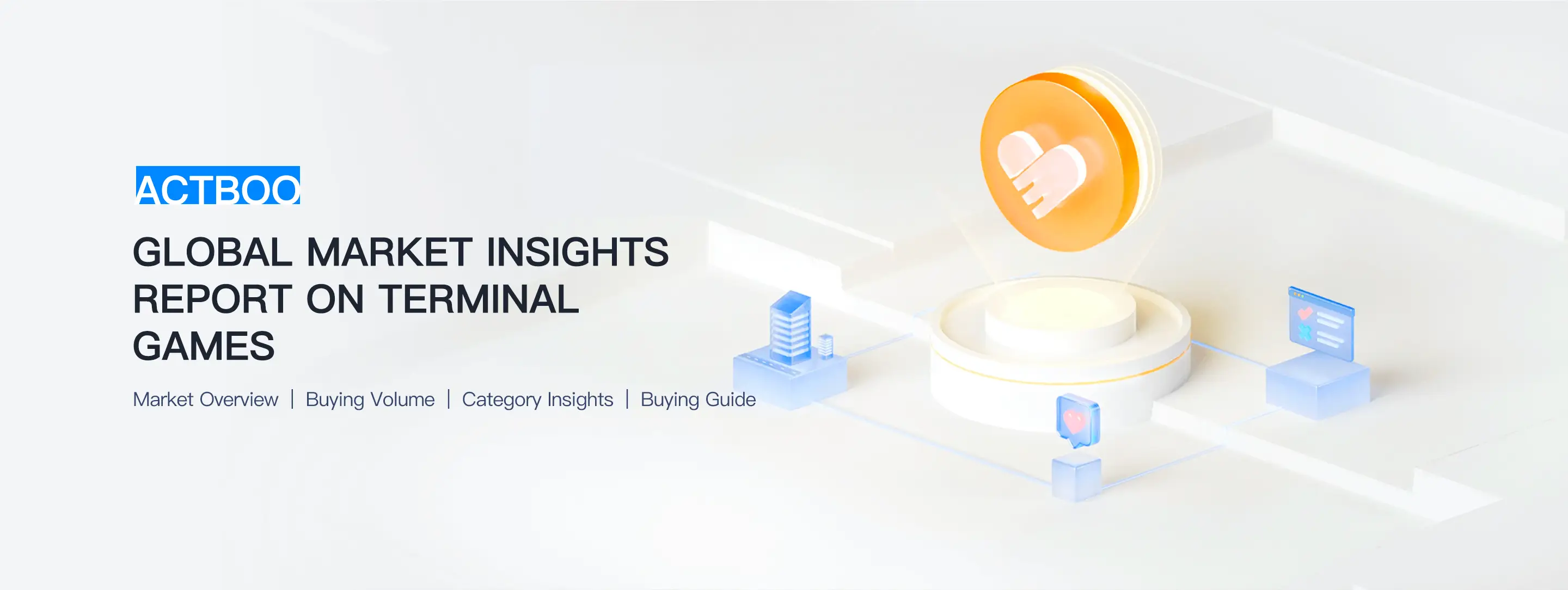 ACTBOO

GLOBAL MARKET INSIGHTS REPORT ON TERMINAL GAMES

Market Overview | Buying Volume | Category Insights | Buying Guide